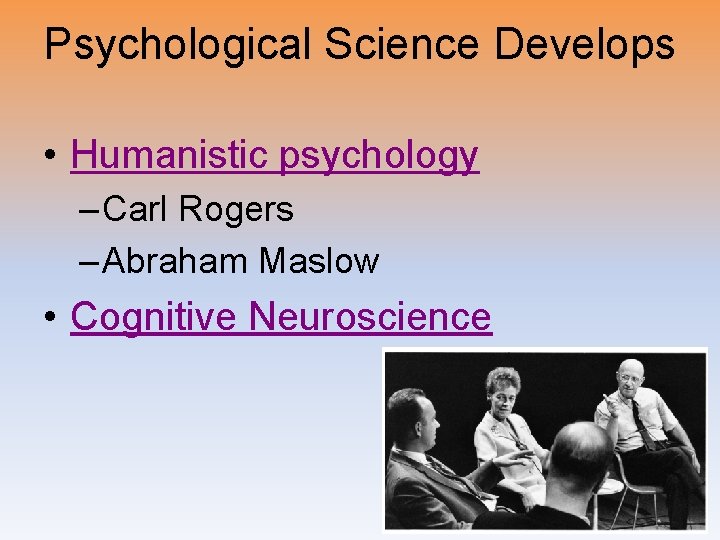 Psychological Science Develops

• Humanistic psychology
– Carl Rogers
– Abraham Maslow
• Cognitive Neuroscience